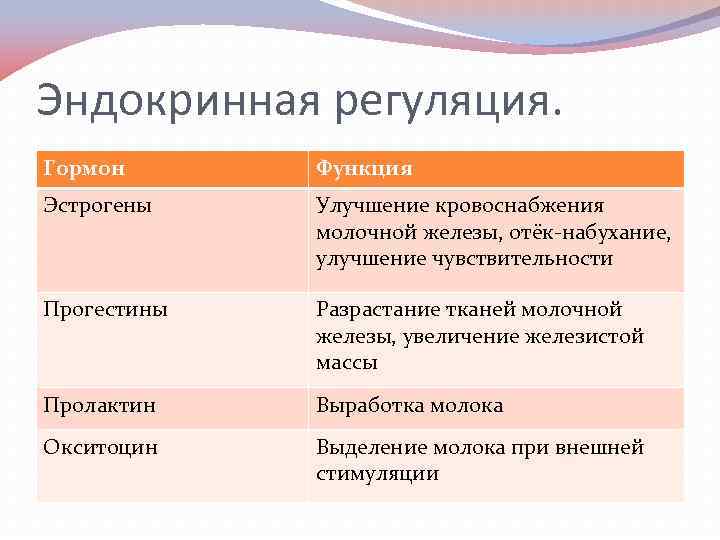 Эндокринная регуляция.

| Гормон | Функция |
|---|---|
| Эстрогены | Улучшение кровоснабжения молочной железы, отёк-набухание, улучшение чувствительности |
| Прогестины | Разрастание тканей молочной железы, увеличение железистой массы |
| Пролактин | Выработка молока |
| Окситоцин | Выделение молока при внешней стимуляции |